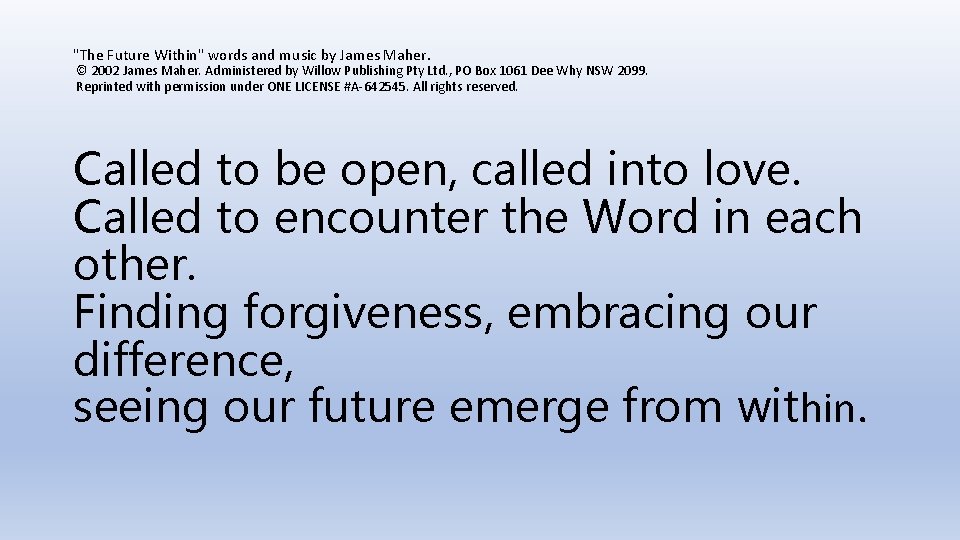 "The Future Within" words and music by James Maher.
© 2002 James Maher. Administered by Willow Publishing Pty Ltd., PO Box 1061 Dee Why NSW 2099.
Reprinted with permission under ONE LICENSE #A-642545. All rights reserved.

Called to be open, called into love.
Called to encounter the Word in each other.
Finding forgiveness, embracing our difference,
seeing our future emerge from within.